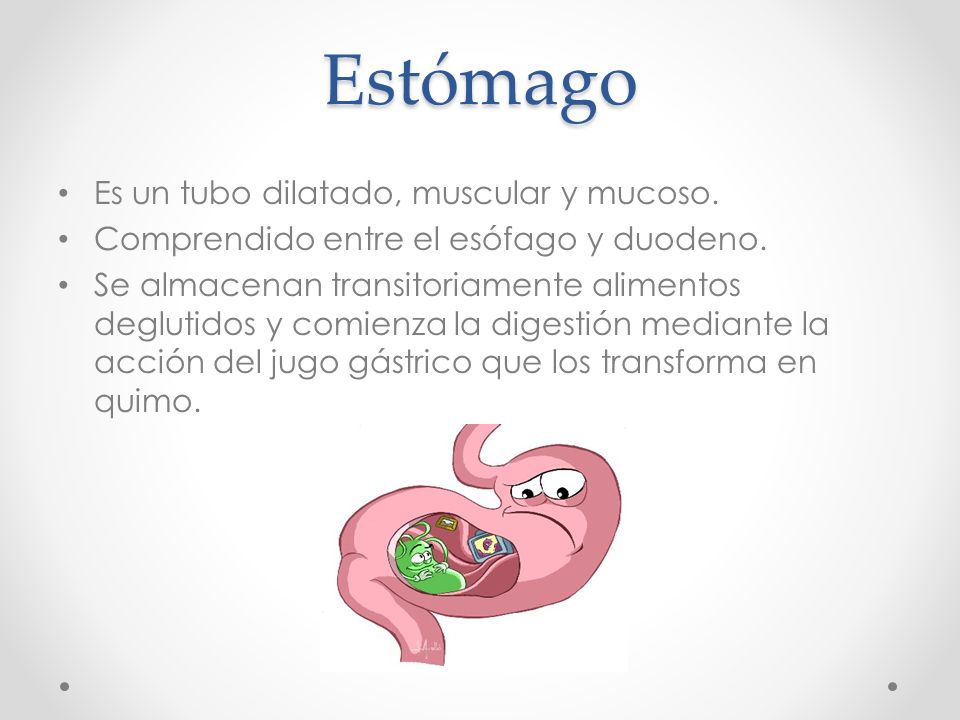 Estómago

• Es un tubo dilatado, muscular y mucoso.
• Comprendido entre el esófago y duodeno.
• Se almacenan transitoriamente alimentos deglutidos y comienza la digestión mediante la acción del jugo gástrico que los transforma en quimo.